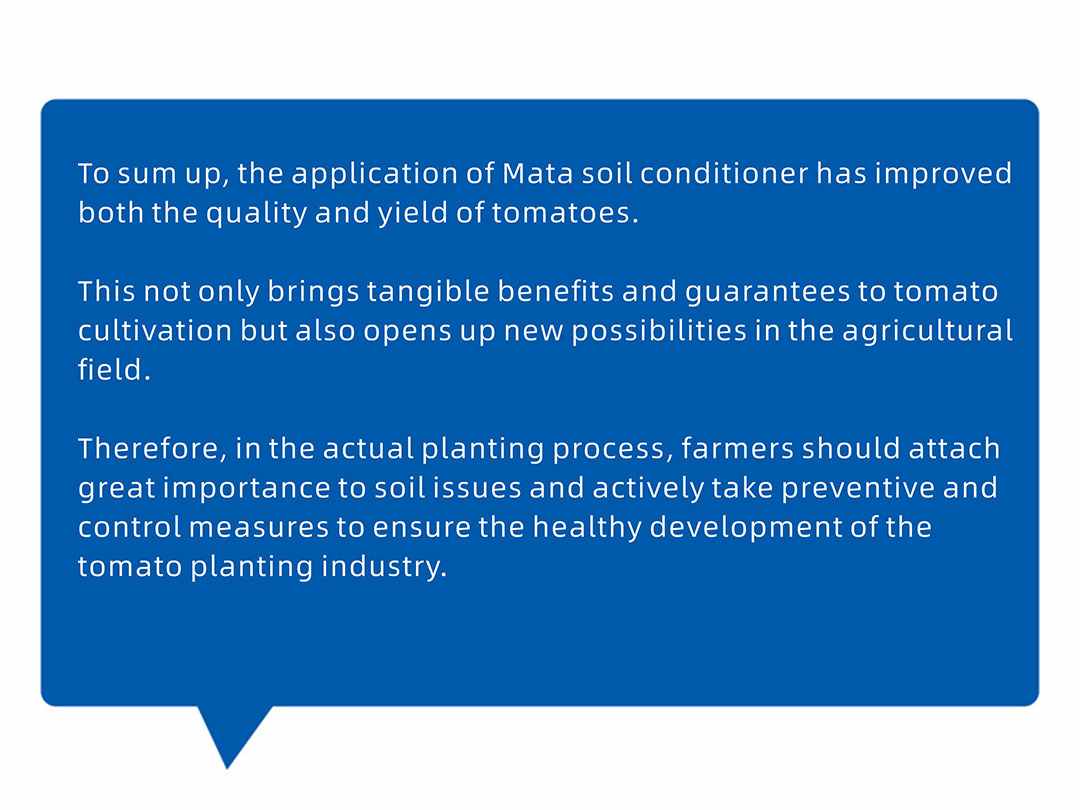 To sum up, the application of Mata soil conditioner has improved both the quality and yield of tomatoes.

This not only brings tangible benefits and guarantees to tomato cultivation but also opens up new possibilities in the agricultural field.

Therefore, in the actual planting process, farmers should attach great importance to soil issues and actively take preventive and control measures to ensure the healthy development of the tomato planting industry.